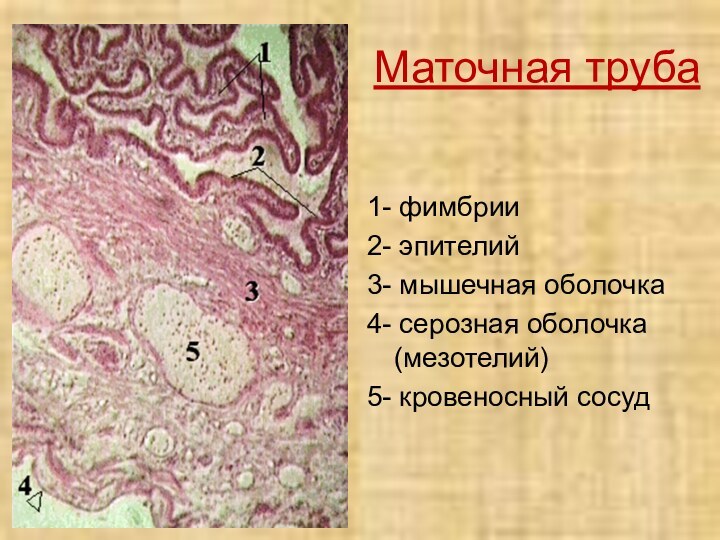 1
2
3
5
4

Маточная труба

1- фимбрии
2- эпителий
3- мышечная оболочка
4- серозная оболочка (мезотелий)
5- кровеносный сосуд